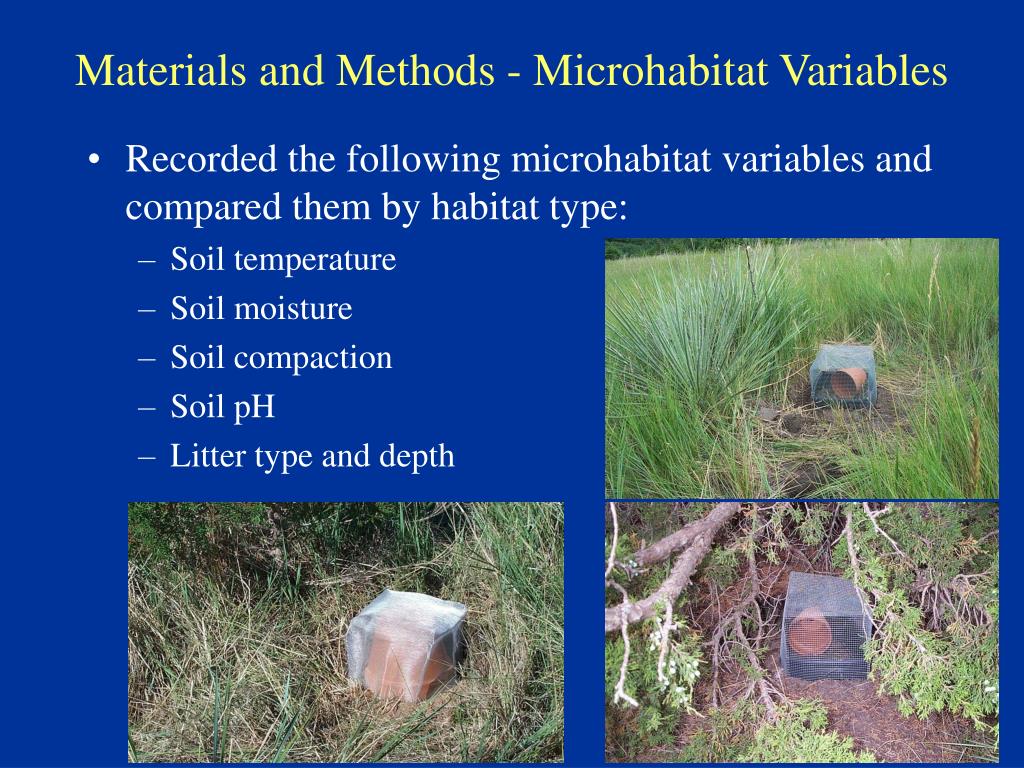 Materials and Methods - Microhabitat Variables

• Recorded the following microhabitat variables and compared them by habitat type:
– Soil temperature
– Soil moisture
– Soil compaction
– Soil pH
– Litter type and depth